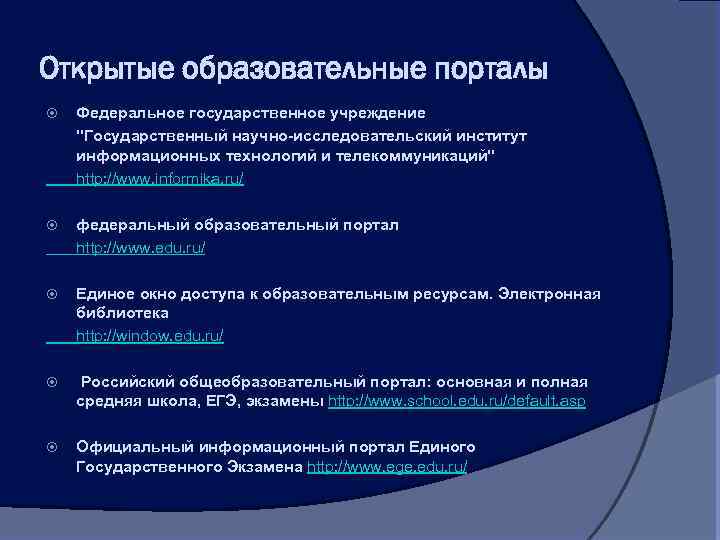 Открытые образовательные порталы

Федеральное государственное учреждение "Государственный научно-исследовательский институт информационных технологий и телекоммуникаций"
http://www.informika.ru/

федеральный образовательный портал
http://www.edu.ru/

Единое окно доступа к образовательным ресурсам. Электронная библиотека
http://window.edu.ru/

Российский общеобразовательный портал: основная и полная средняя школа, ЕГЭ, экзамены http://www.school.edu.ru/default.asp

Официальный информационный портал Единого Государственного Экзамена http://www.ege.edu.ru/